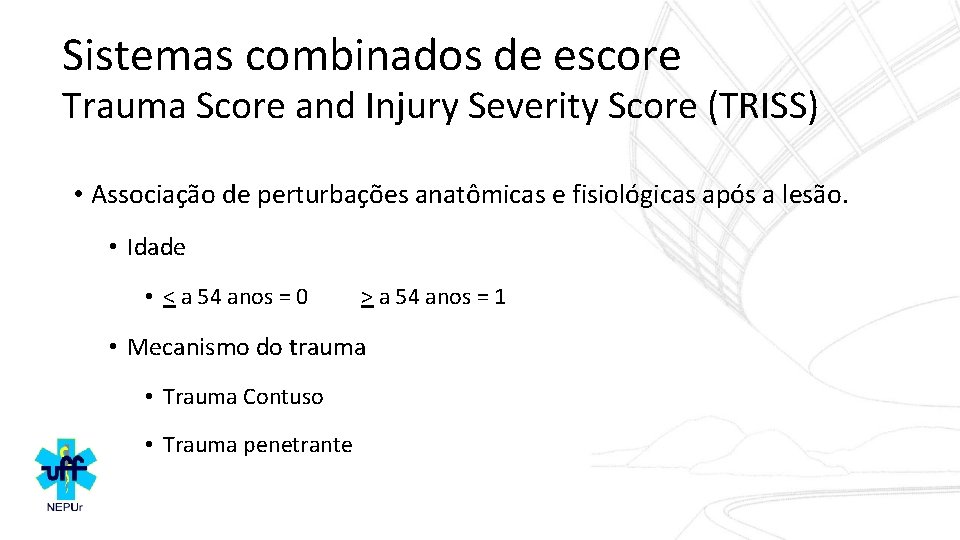 Sistemas combinados de escore
Trauma Score and Injury Severity Score (TRISS)

• Associação de perturbações anatômicas e fisiológicas após a lesão.

• Idade

• $\leq$ a 54 anos = 0 $\geq$ a 54 anos = 1

• Mecanismo do trauma

• Trauma Contuso

• Trauma penetrante

uff
NEPUr